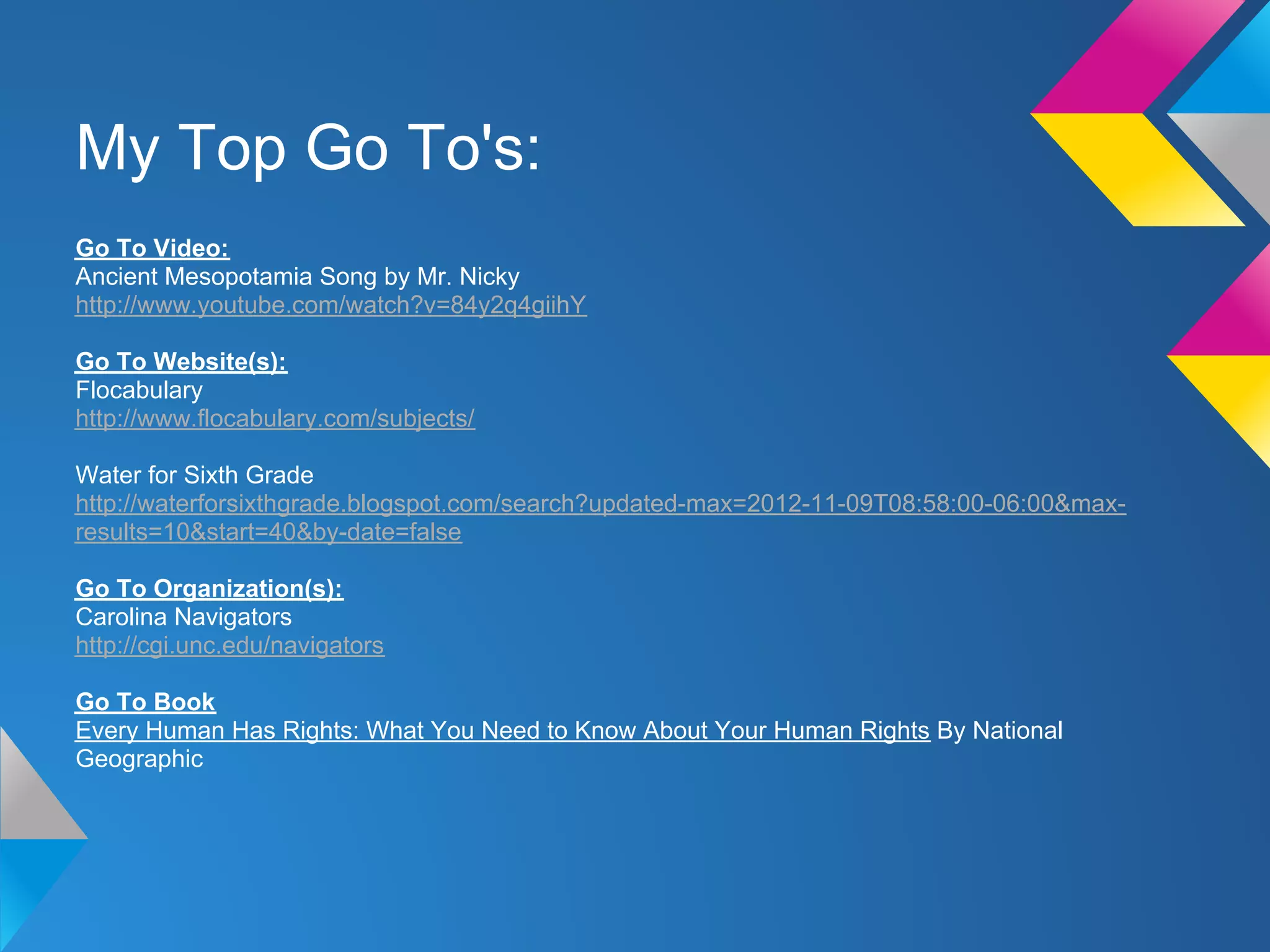 My Top Go To's:

Go To Video:
Ancient Mesopotamia Song by Mr. Nicky
http://www.youtube.com/watch?v=84y2q4giihY

Go To Website(s):
Flocabulary
http://www.flocabulary.com/subjects/

Water for Sixth Grade
http://waterforsixthgrade.blogspot.com/search?updated-max=2012-11-09T08:58:00-06:00&max-results=10&start=40&by-date=false

Go To Organization(s):
Carolina Navigators
http://cgi.unc.edu/navigators

Go To Book
Every Human Has Rights: What You Need to Know About Your Human Rights By National Geographic